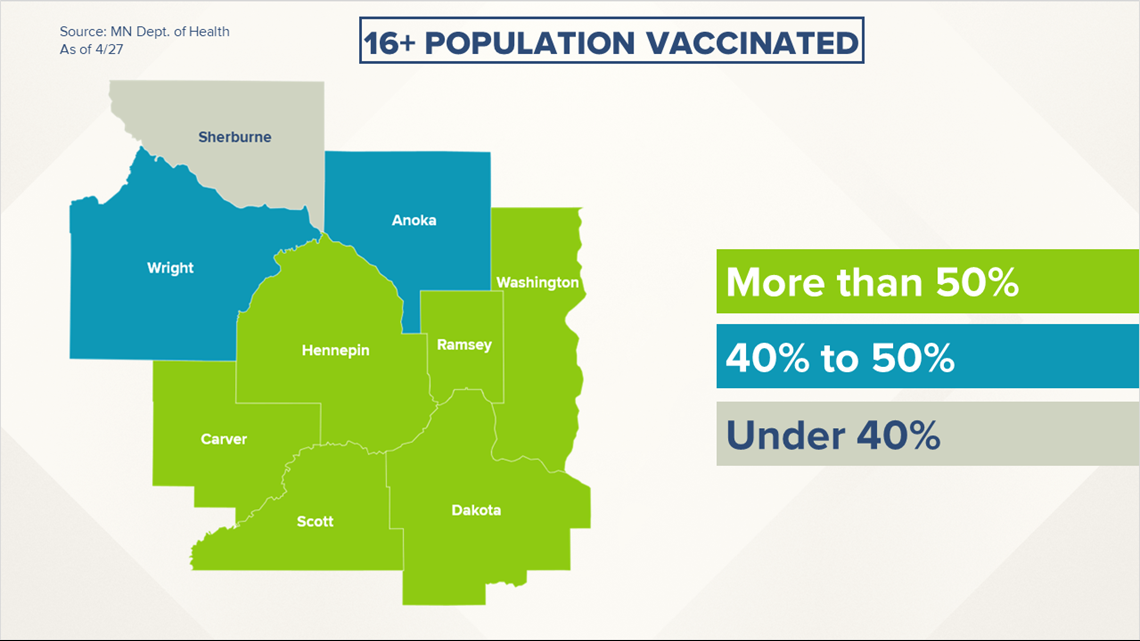 Source: MN Dept. of Health
As of 4/27

16+ POPULATION VACCINATED

Sherburne

Anoka

Wright

Washington

Hennepin

Ramsey

Carver

Scott

Dakota

More than 50%

40% to 50%

Under 40%